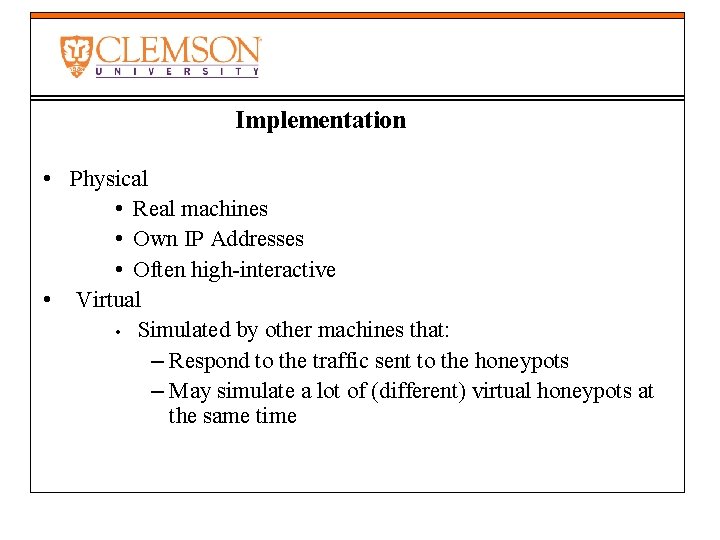 CLEMSON
UNIVERSITY

Implementation

• Physical
• Real machines
• Own IP Addresses
• Often high-interactive
• Virtual
• Simulated by other machines that:
– Respond to the traffic sent to the honeypots
– May simulate a lot of (different) virtual honeypots at the same time